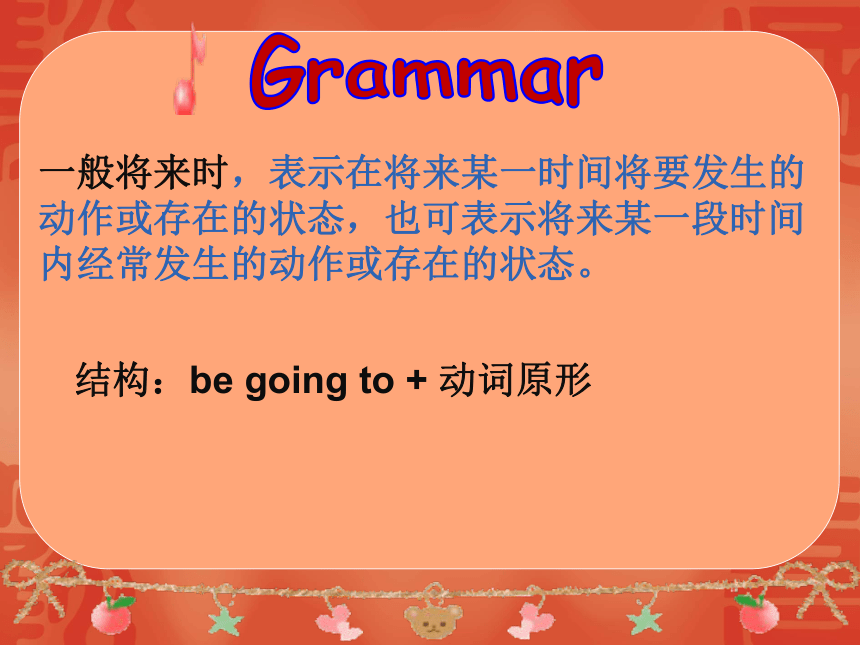 Grammar

一般将来时，表示在将来某一时间将要发生的动作或存在的状态，也可表示将来某一段时间内经常发生的动作或存在的状态。

结构：be going to + 动词原形